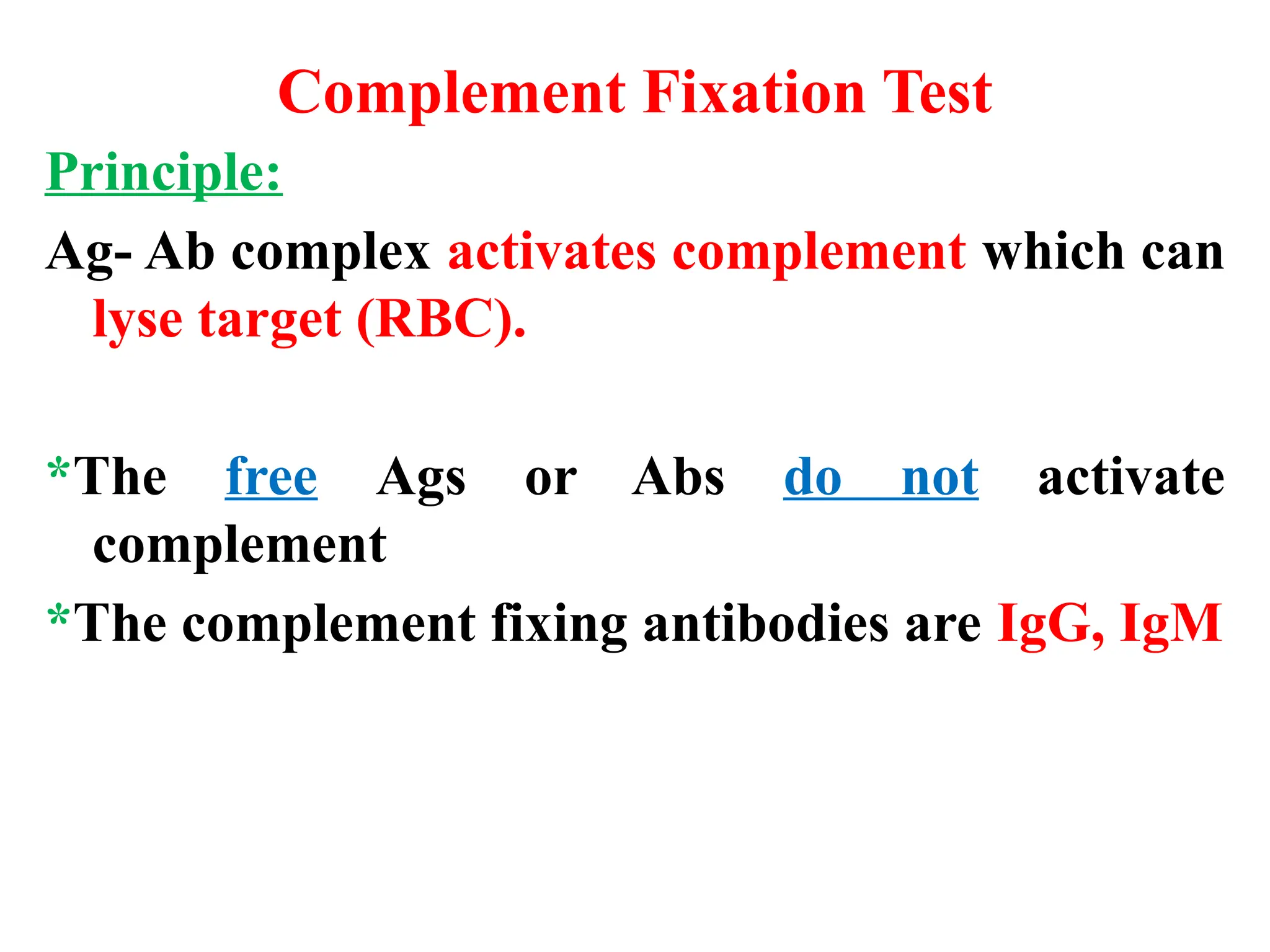 Complement Fixation Test

Principle:

Ag- Ab complex activates complement which can lyse target (RBC).

*The free Ags or Abs do not activate complement

*The complement fixing antibodies are IgG, IgM